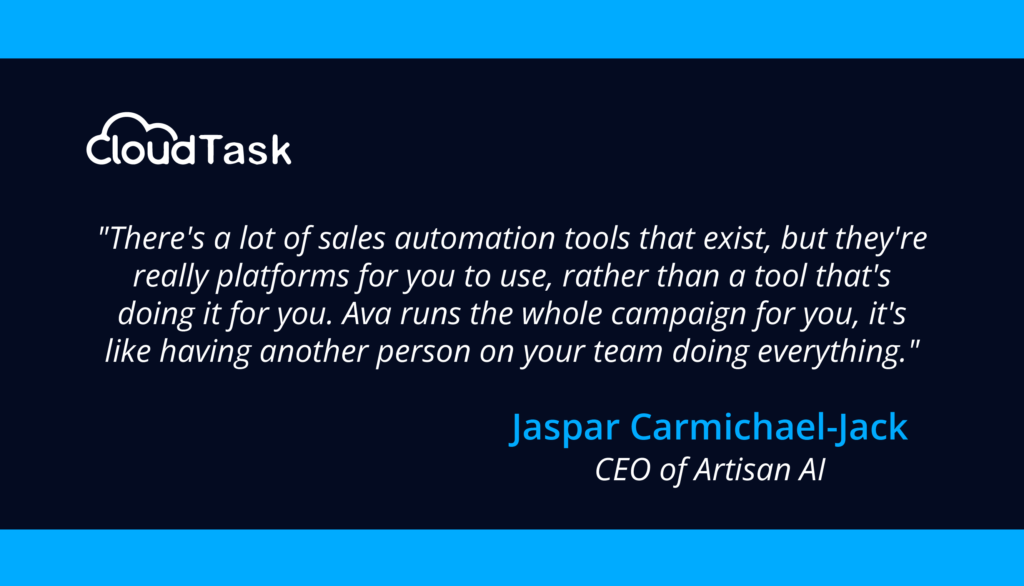 CloudTask

"There's a lot of sales automation tools that exist, but they're really platforms for you to use, rather than a tool that's doing it for you. Ava runs the whole campaign for you, it's like having another person on your team doing everything."

Jaspar Carmichael-Jack
CEO of Artisan AI